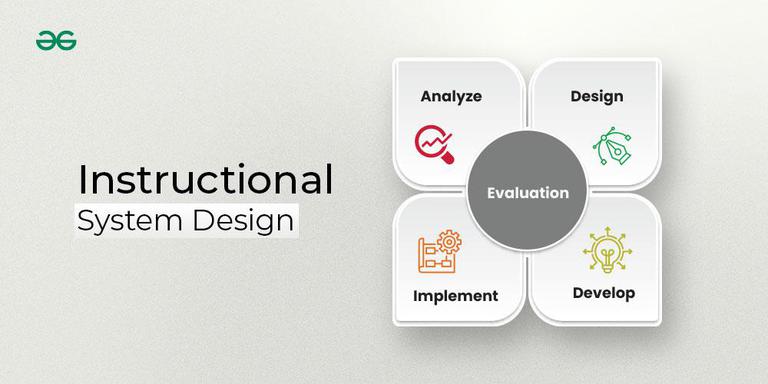 Instructional
System Design

Analyze

Design

Evaluation

Implement

Develop